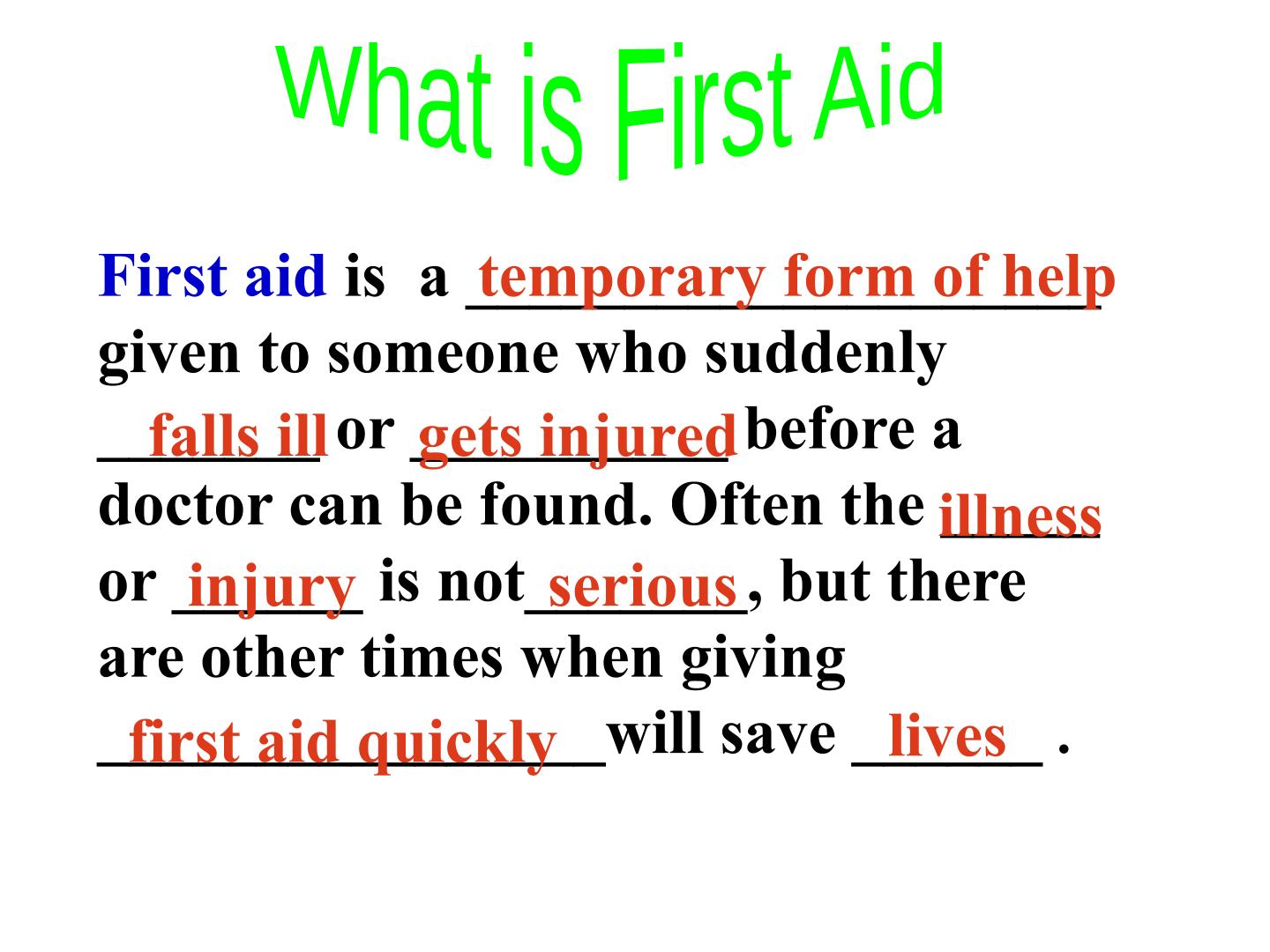 What is First Aid

First aid is a temporary form of help given to someone who suddenly falls ill or gets injured before a doctor can be found. Often the illness or injury is not serious, but there are other times when giving first aid quickly will save lives .